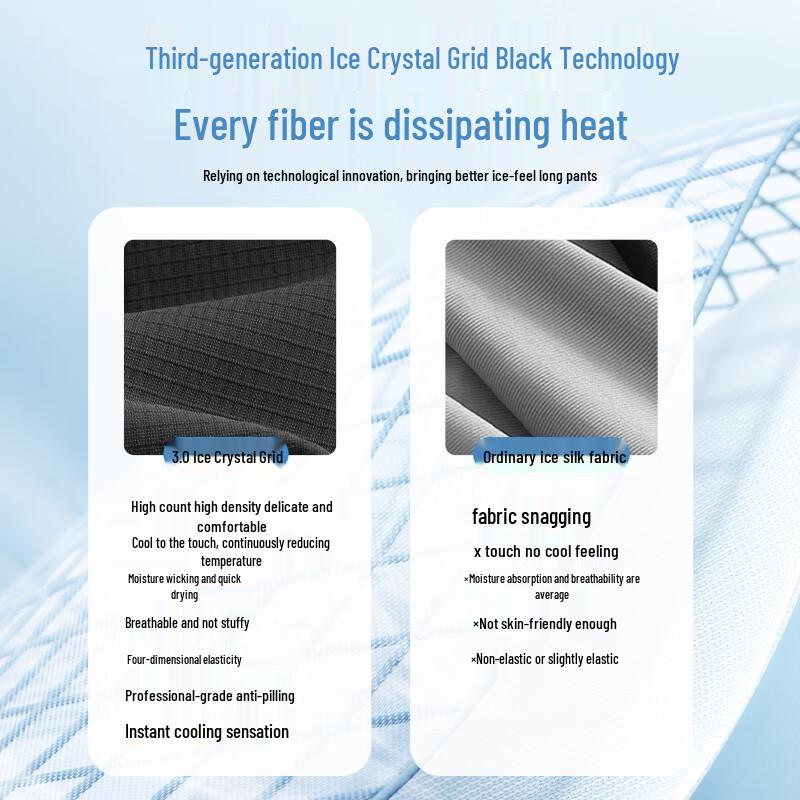 Third-generation Ice Crystal Grid Black Technology

Every fiber is dissipating heat

Relying on technological innovation, bringing better ice-feel long pants

3.0 Ice Crystal Grid

High count high density delicate and comfortable

Cool to the touch, continuously reducing temperature

Moisture wicking and quick drying

Breathable and not stuffy

Four-dimensional elasticity

Professional-grade anti-pilling

Instant cooling sensation

Ordinary ice silk fabric

fabric snagging

x touch no cool feeling

×Moisture absorption and breathability are average

×Not skin-friendly enough

×Non-elastic or slightly elastic